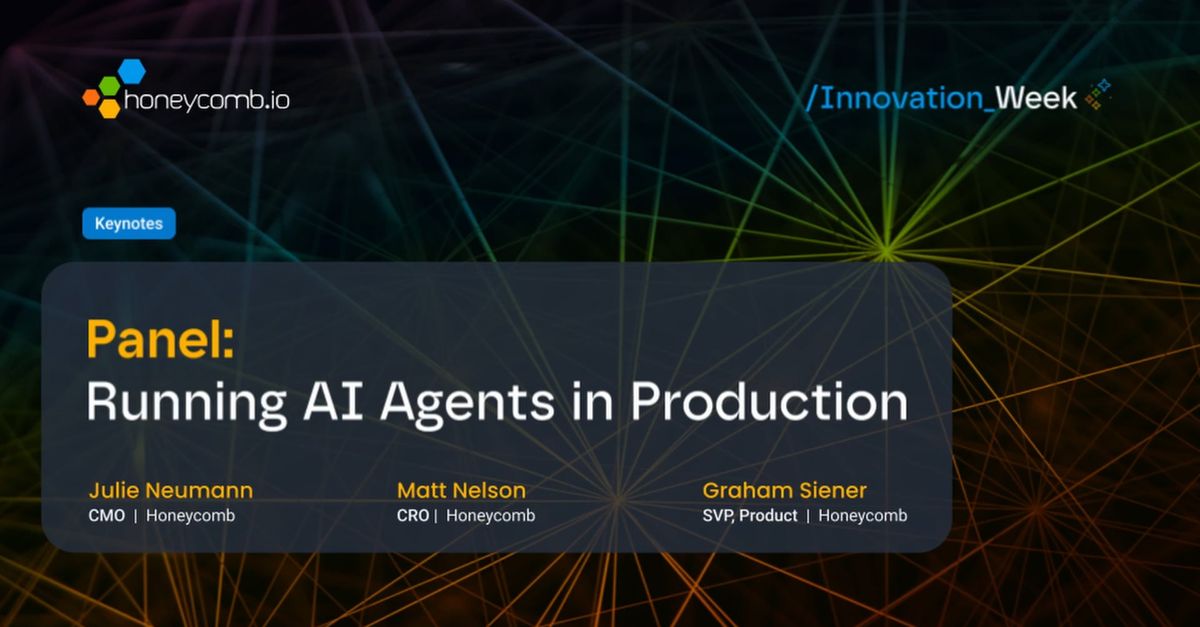 honeycomb.io

/Innovation_Week

Keynotes

Panel:
Running AI Agents in Production

Julie Neumann
CMO | Honeycomb

Matt Nelson
CRO | Honeycomb

Graham Siener
SVP, Product | Honeycomb